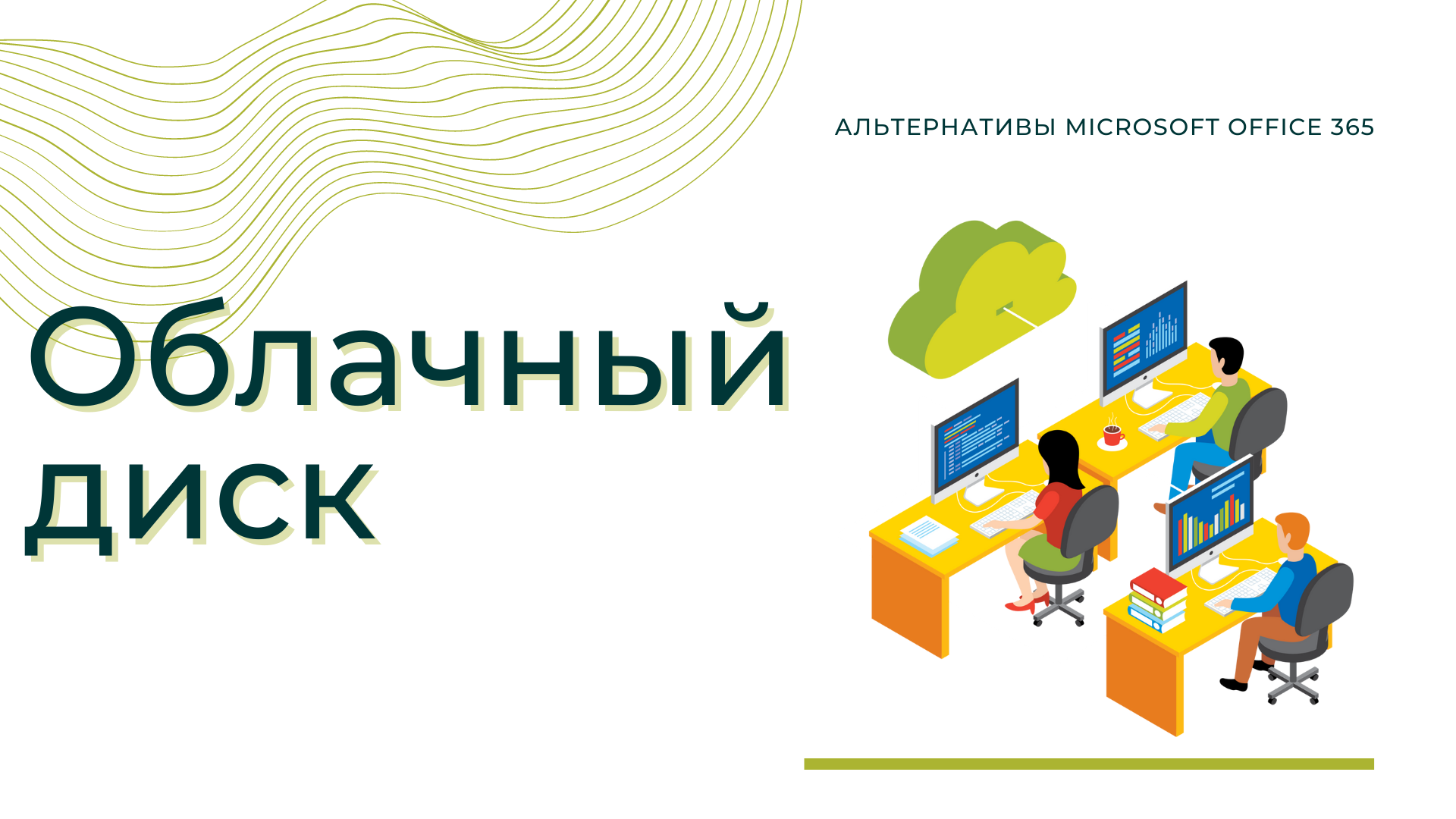 АЛЬТЕРНАТИВЫ MICROSOFT OFFICE 365

Облачный диск